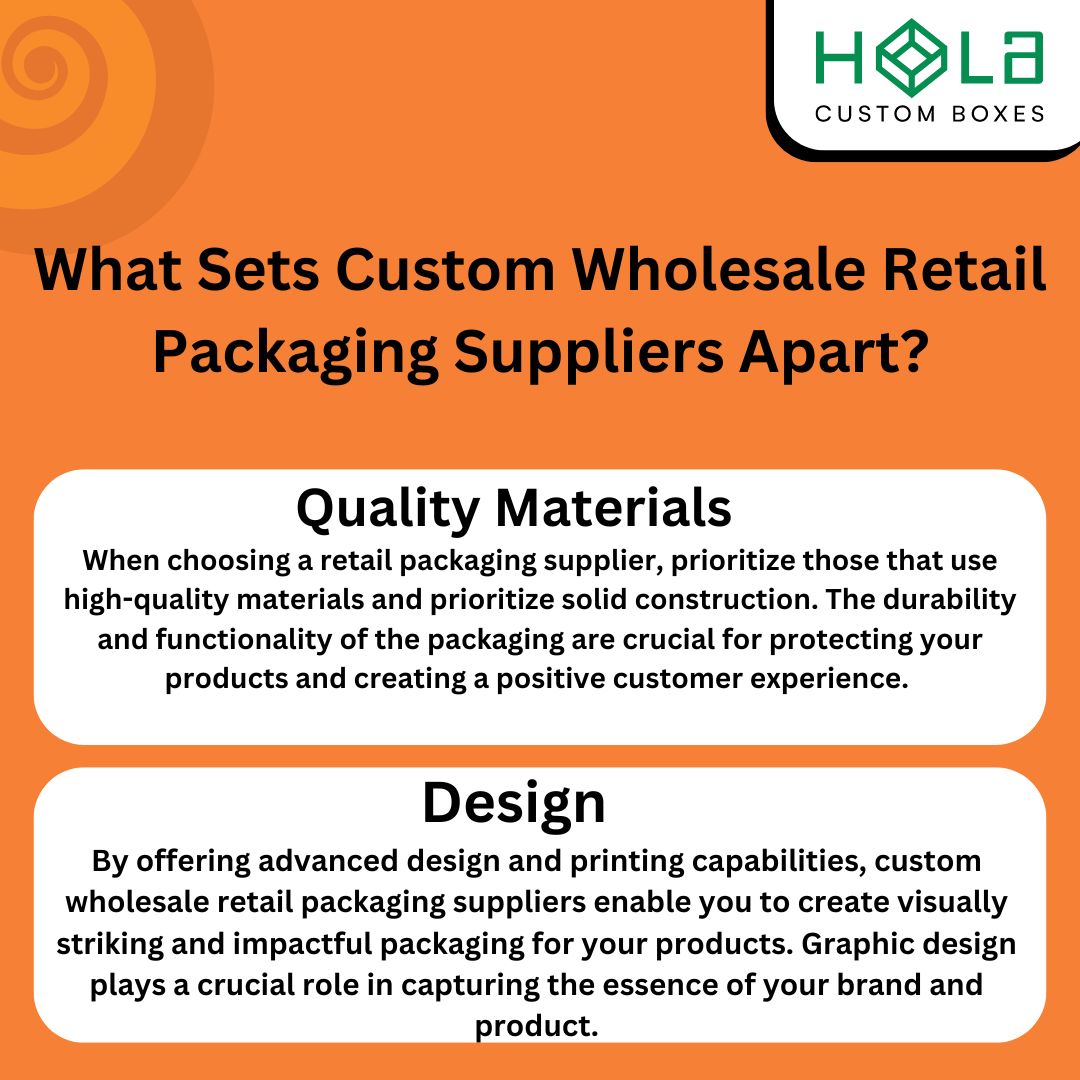 HOLA
CUSTOM BOXES

What Sets Custom Wholesale Retail Packaging Suppliers Apart?

Quality Materials
When choosing a retail packaging supplier, prioritize those that use high-quality materials and prioritize solid construction. The durability and functionality of the packaging are crucial for protecting your products and creating a positive customer experience.

Design
By offering advanced design and printing capabilities, custom wholesale retail packaging suppliers enable you to create visually striking and impactful packaging for your products. Graphic design plays a crucial role in capturing the essence of your brand and product.